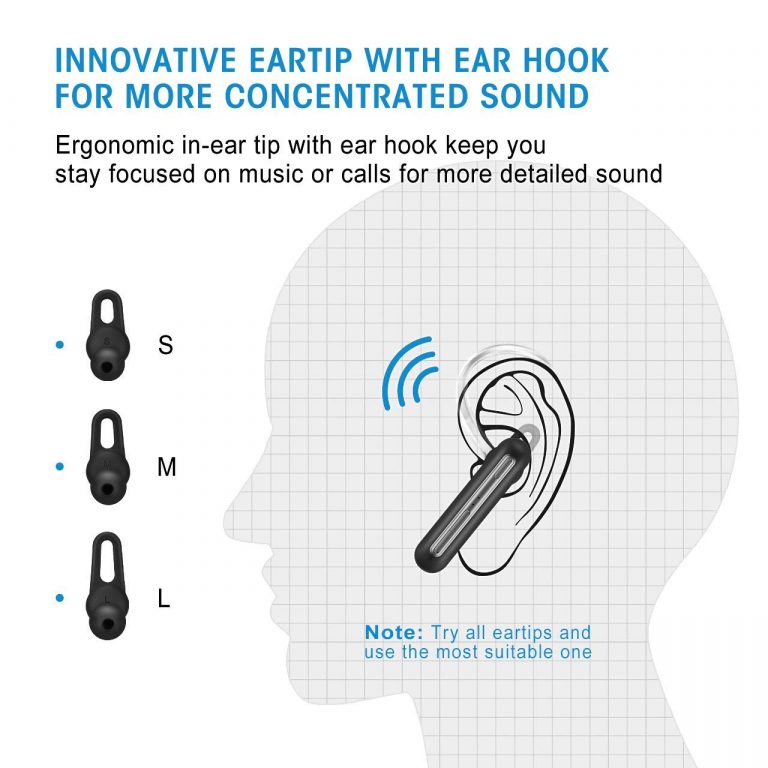 INNOVATIVE EARTIP WITH EAR HOOK FOR MORE CONCENTRATED SOUND

Ergonomic in-ear tip with ear hook keep you stay focused on music or calls for more detailed sound

• S

• M

• L

Note: Try all eartips and use the most suitable one